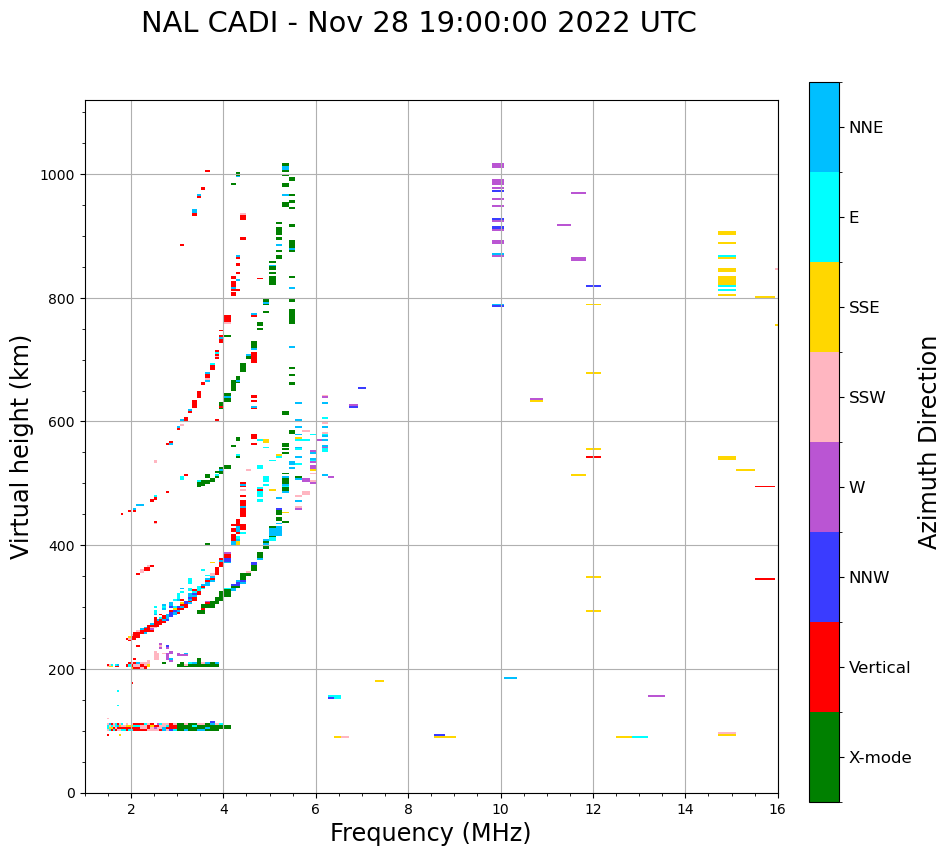 NAL CADI - Nov 28 19:00:00 2022 UTC

Virtual height (km)

1000
800
600
400
200
0

2
4
6
8
10
12
14
16

Frequency (MHz)

NNE
E
SSE
SSW
W
NNW
Vertical
X-mode

Azimuth Direction